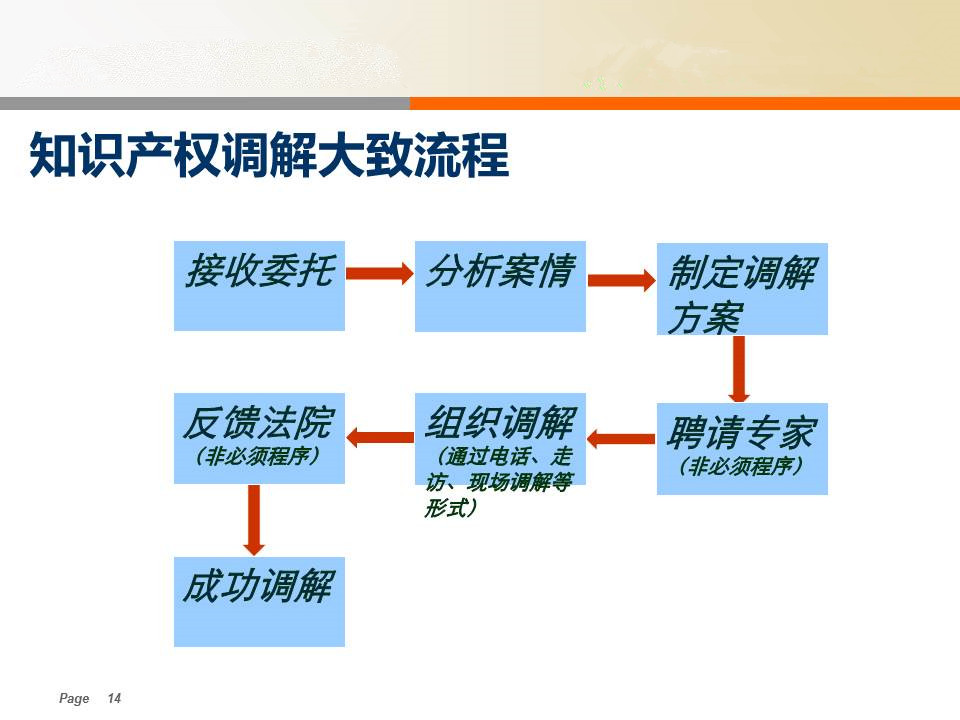 知识产权调解大致流程

接收委托

分析案情

制定调解方案

聘请专家
（非必须程序）

组织调解
（通过电话、走访、现场调解等形式）

反馈法院
（非必须程序）

成功调解

Page 14